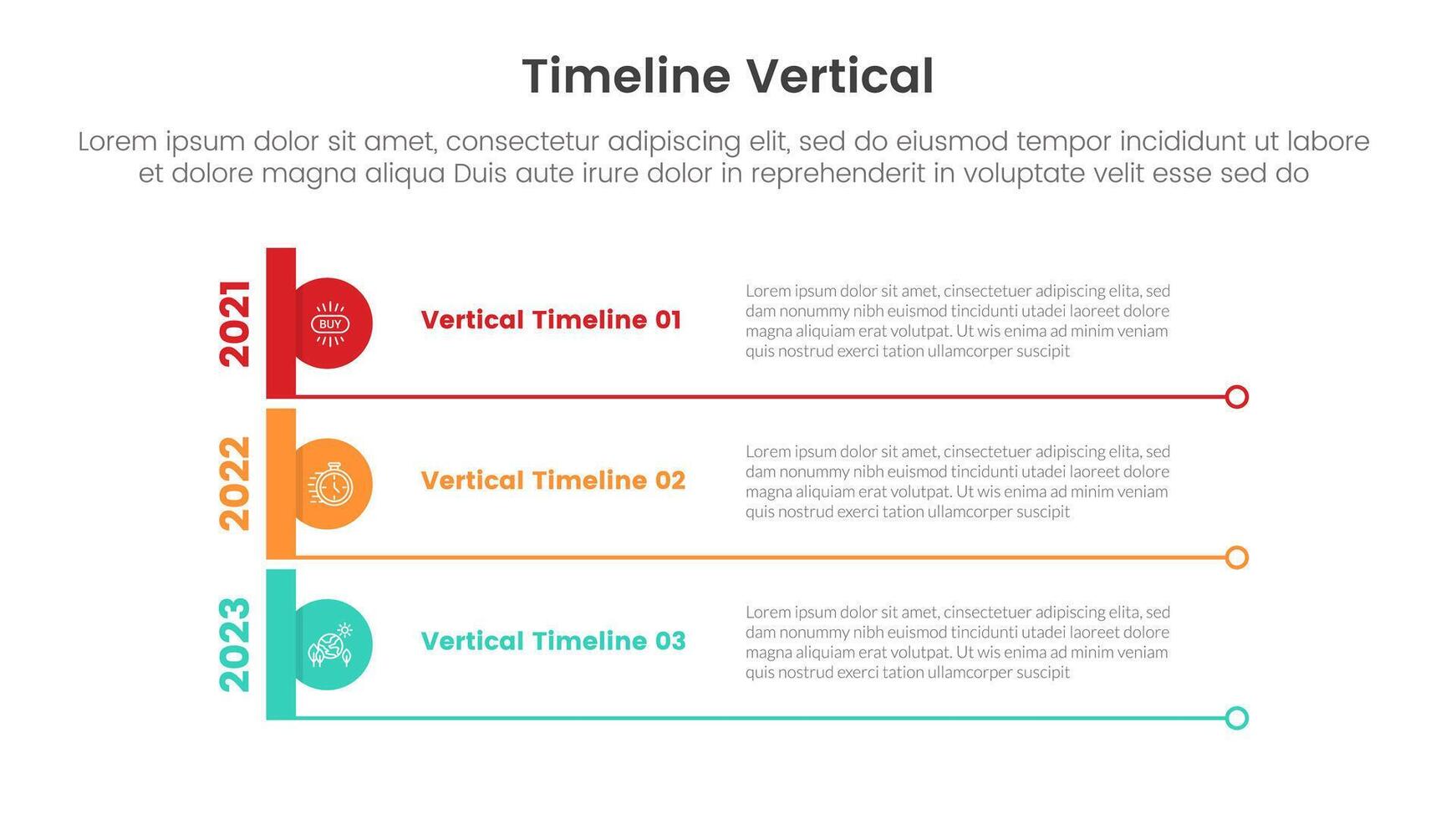 Timeline Vertical

Lorem ipsum dolor sit amet, consectetur adipiscing elit, sed do eiusmod tempor incididunt ut labore et dolore magna aliqua Duis aute irure dolor in reprehenderit in voluptate velit esse sed do

2021

BUY

Vertical Timeline 01

Lorem ipsum dolor sit amet, cinsectetuer adipiscing elita, sed dam nonummy nibh euismod tincidunti utadei laoreet dolore magna aliquiam erat volutpat. Ut wis enima ad minim veniam quis nostrud exerci tation ullamcorper suscipit

2022

Vertical Timeline 02

Lorem ipsum dolor sit amet, cinsectetuer adipiscing elita, sed dam nonummy nibh euismod tincidunti utadei laoreet dolore magna aliquiam erat volutpat. Ut wis enima ad minim veniam quis nostrud exerci tation ullamcorper suscipit

2023

Vertical Timeline 03

Lorem ipsum dolor sit amet, cinsectetuer adipiscing elita, sed dam nonummy nibh euismod tincidunti utadei laoreet dolore magna aliquiam erat volutpat. Ut wis enima ad minim veniam quis nostrud exerci tation ullamcorper suscipit